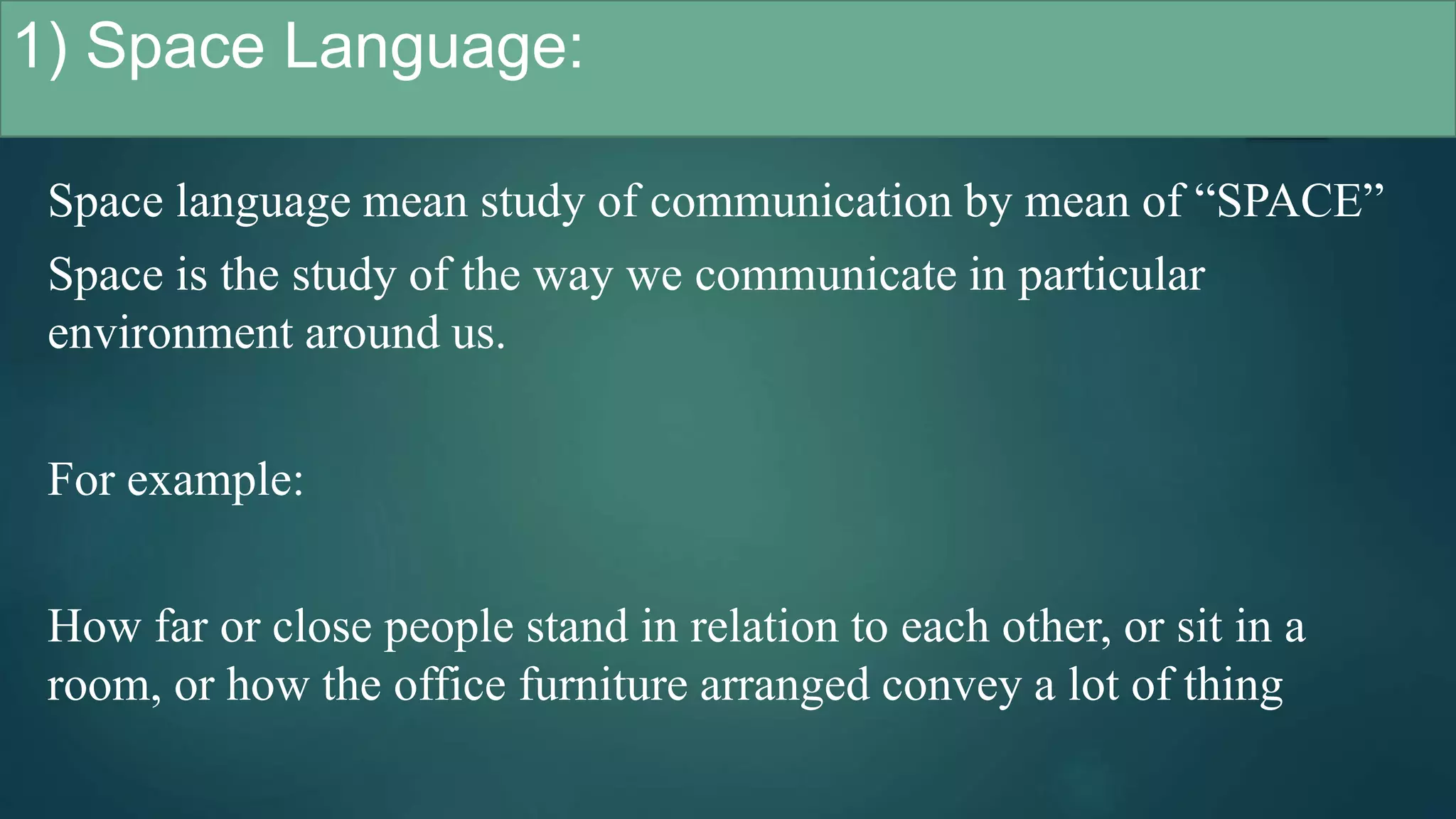 1) Space Language:

Space language mean study of communication by mean of “SPACE”

Space is the study of the way we communicate in particular environment around us.

For example:

How far or close people stand in relation to each other, or sit in a room, or how the office furniture arranged convey a lot of thing